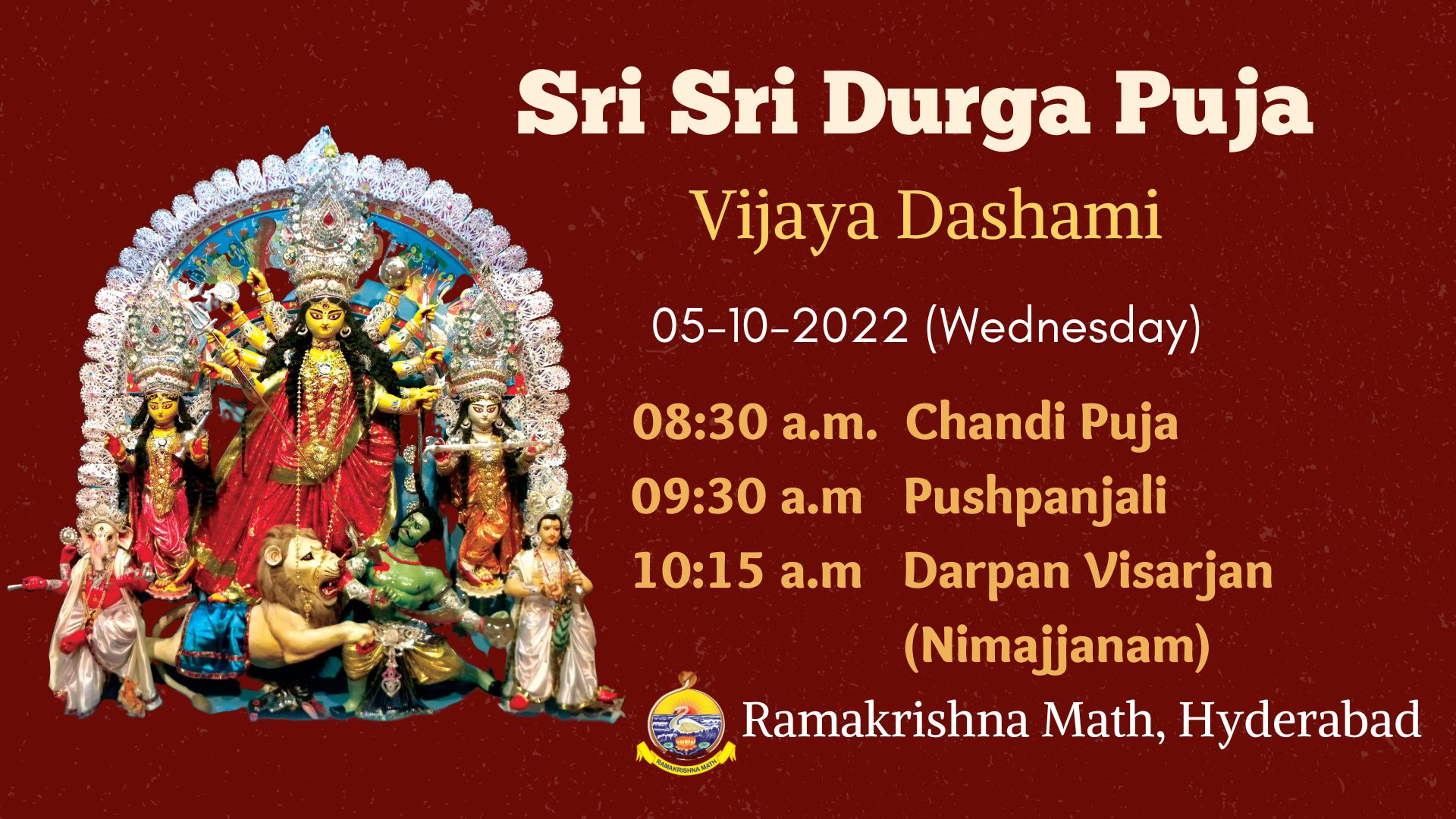 Sri Sri Durga Puja

Vijaya Dashami

05-10-2022 (Wednesday)

08:30 a.m. Chandi Puja
09:30 a.m Pushpanjali
10:15 a.m Darpan Visarjan (Nimajjanam)

RAMAKRISHNA MATH

Ramakrishna Math, Hyderabad